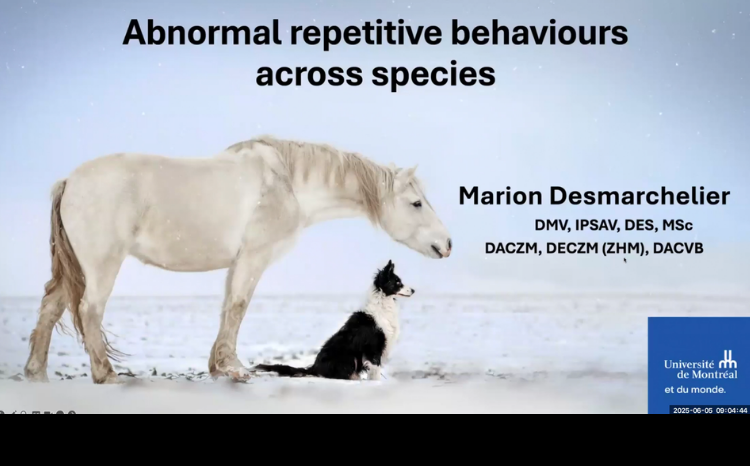 Abnormal repetitive behaviours across species

Marion Desmarchelier

DMV, IPSAV, DES, MSc

DACZM, DECZM (ZHM), DACVB

Université de Montréal et du monde.

2025-06-05 09:04:44